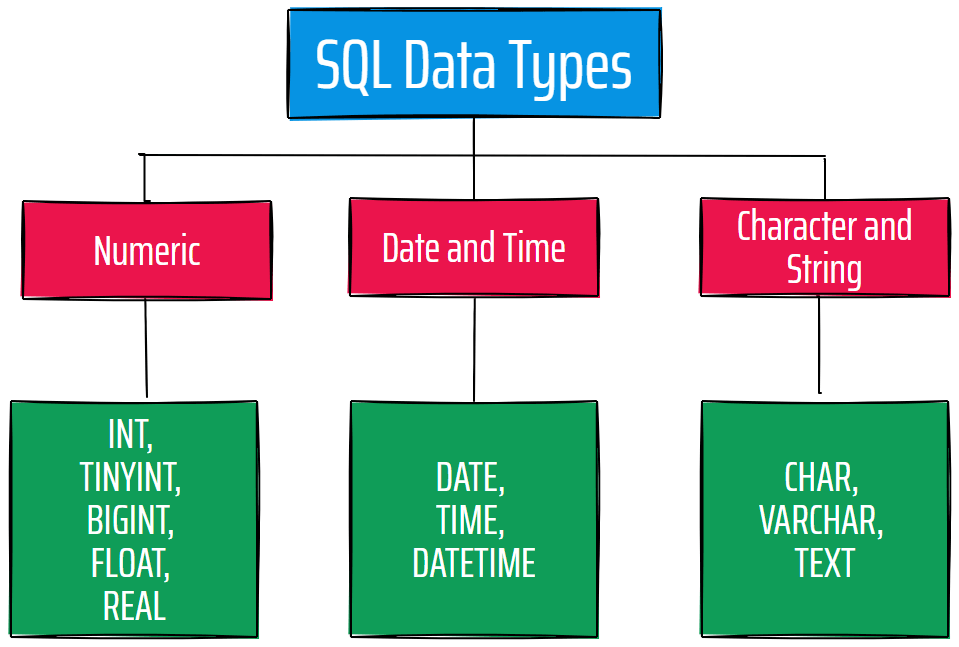 SQL Data Types

Numeric

Date and Time

Character and String

INT,
TINYINT,
BIGINT,
FLOAT,
REAL

DATE,
TIME,
DATETIME

CHAR,
VARCHAR,
TEXT